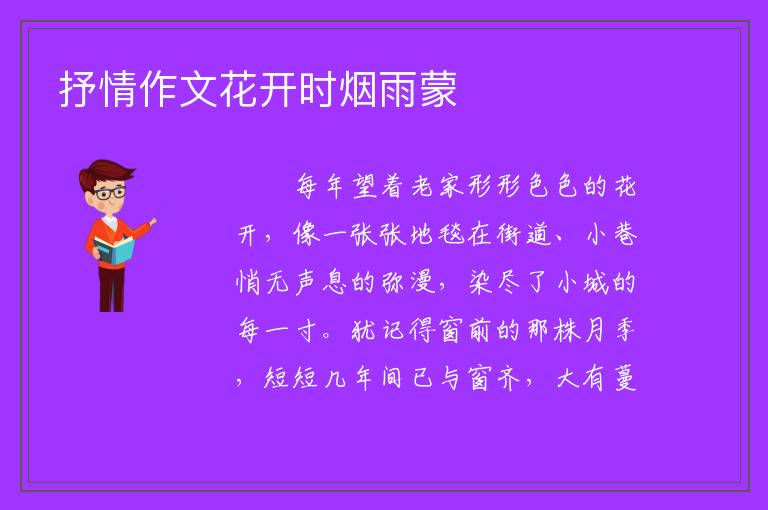 抒情作文花开时烟雨蒙

每年望着老家形形色色的花开，像一张张地毯在街道、小巷悄无声息的弥漫，染尽了小城的每一寸。犹记得窗前的那株月季，短短几年间已与窗齐，大有蔓